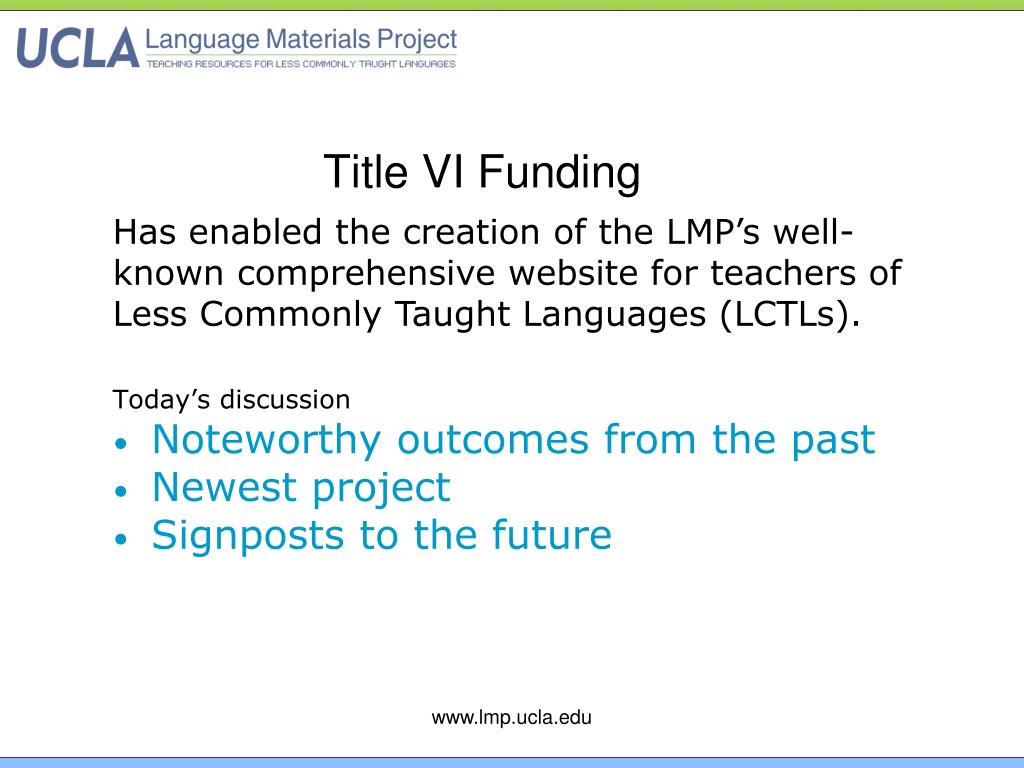 UCLA Language Materials Project
TEACHING RESOURCES FOR LESS COMMONLY TAUGHT LANGUAGES

Title VI Funding

Has enabled the creation of the LMP's well-known comprehensive website for teachers of Less Commonly Taught Languages (LCTLs).

Today's discussion
• Noteworthy outcomes from the past
• Newest project
• Signposts to the future

www.lmp.ucla.edu